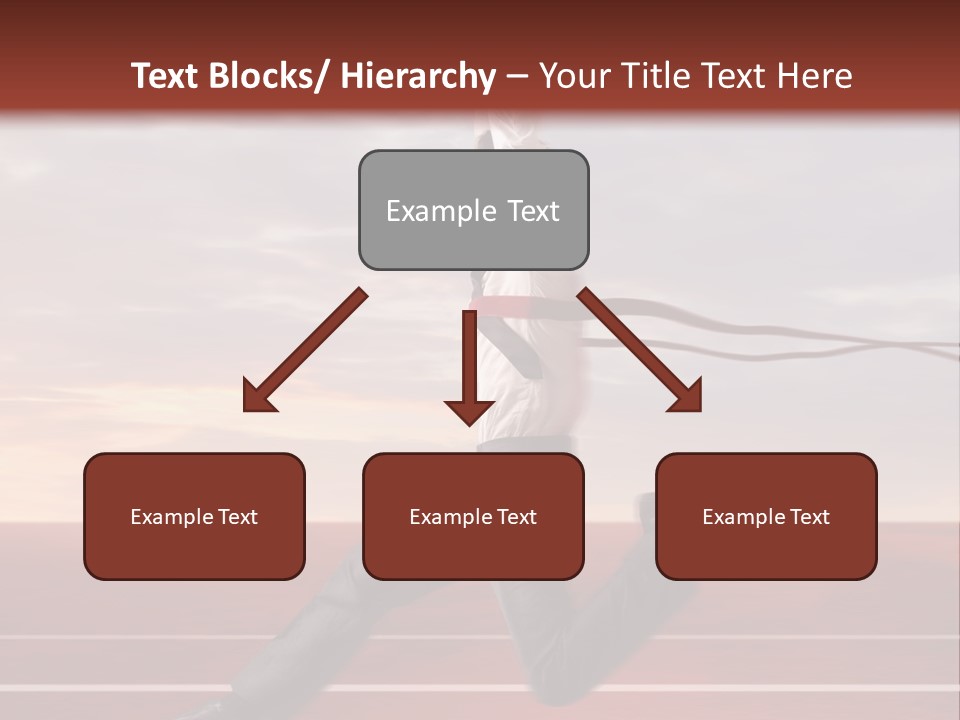 Text Blocks/ Hierarchy – Your Title Text Here

Example Text

Example Text

Example Text

Example Text